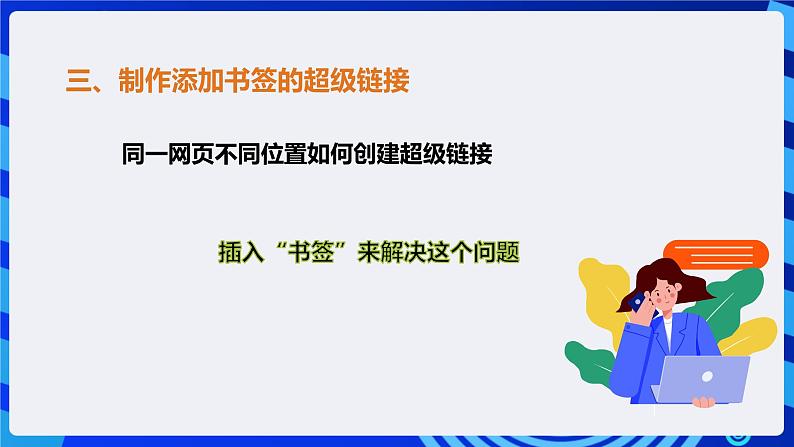 三、制作添加书签的超级链接

同一网页不同位置如何创建超级链接

插入“书签”来解决这个问题